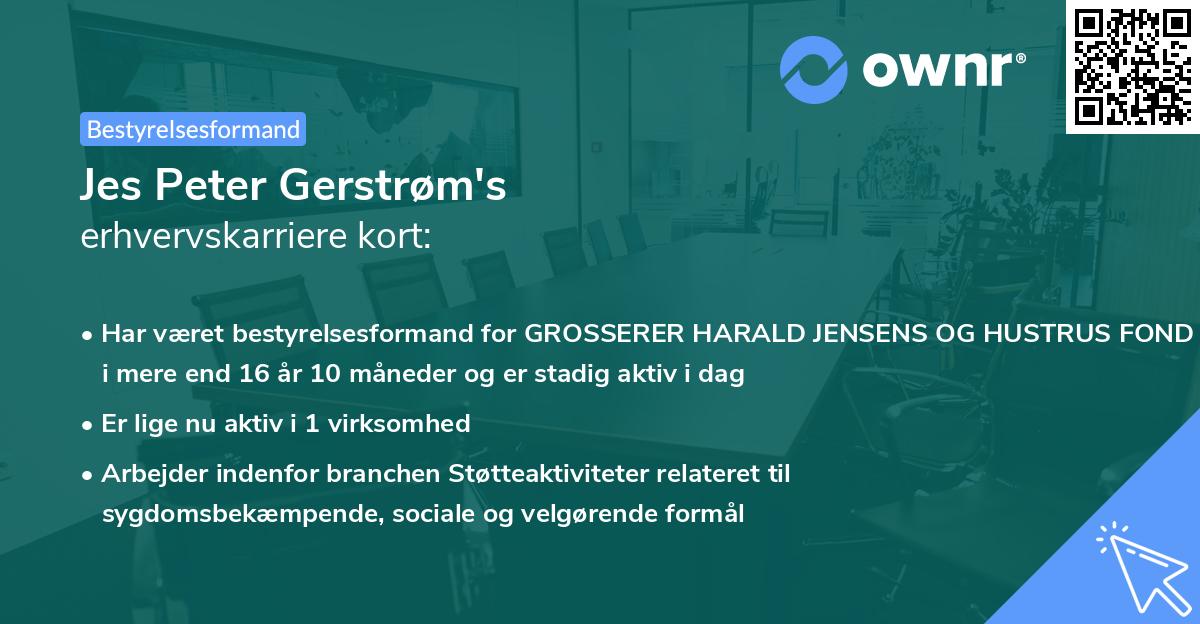 ownr®

Bestyrelsesformand

Jes Peter Gerstrøm's
erhvervskarriere kort:

• Har været bestyrelsesformand for GROSSERER HARALD JENSENS OG HUSTRUS FOND i mere end 16 år 10 måneder og er stadig aktiv i dag

• Er lige nu aktiv i 1 virksomhed

• Arbejder indenfor branchen Støtteaktiviteter relateret til sygdomsbekæmpende, sociale og velgørende formål